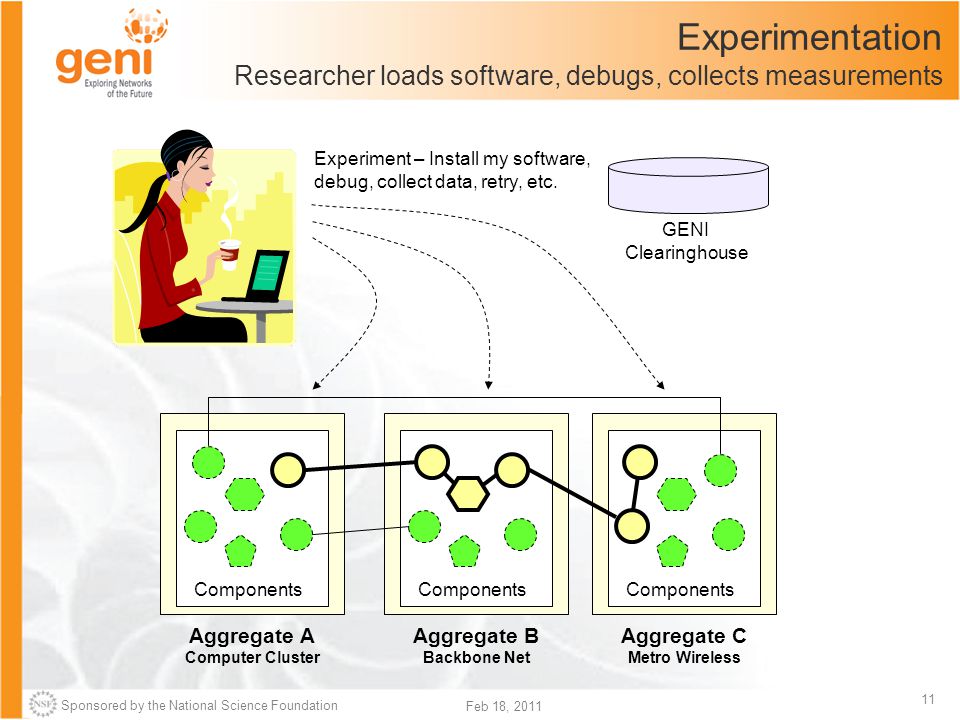 geni
Exploring Networks of the Future

Experimentation
Researcher loads software, debugs, collects measurements

Experiment – Install my software, debug, collect data, retry, etc.

GENI Clearinghouse

Components

Components

Components

Aggregate A
Computer Cluster

Aggregate B
Backbone Net

Aggregate C
Metro Wireless

NSF Sponsored by the National Science Foundation

Feb 18, 2011

11